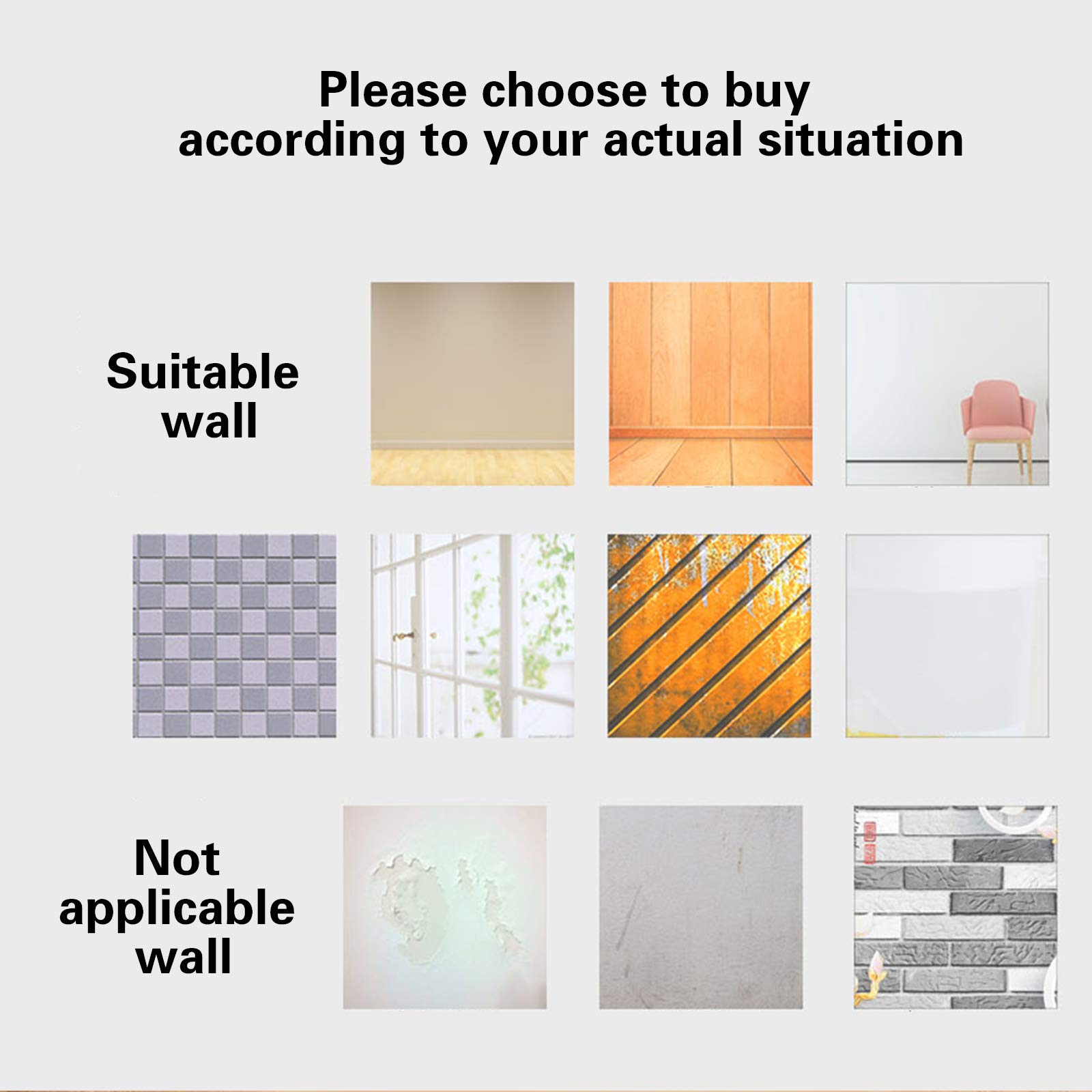 Please choose to buy according to your actual situation

Suitable wall

Not applicable wall